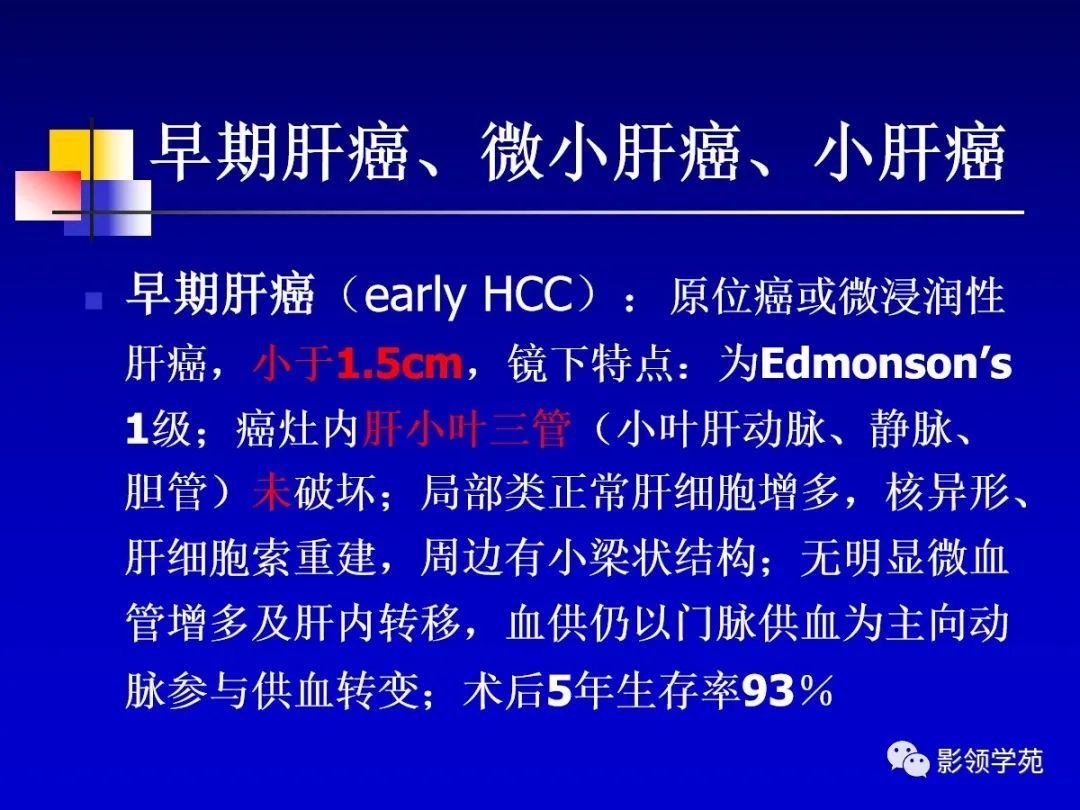 早期肝癌、微小肝癌、小肝癌

早期肝癌（early HCC）：原位癌或微浸润性肝癌，小于1.5cm，镜下特点：为Edmonson’s 1级；癌灶内肝小叶三管（小叶肝动脉、静脉、胆管）未破坏；局部类正常肝细胞增多，核异形、肝细胞索重建，周边有小梁状结构；无明显微血管增多及肝内转移，血供仍以门脉供血为主向动脉参与供血转变；术后5年生存率93％

影领学苑